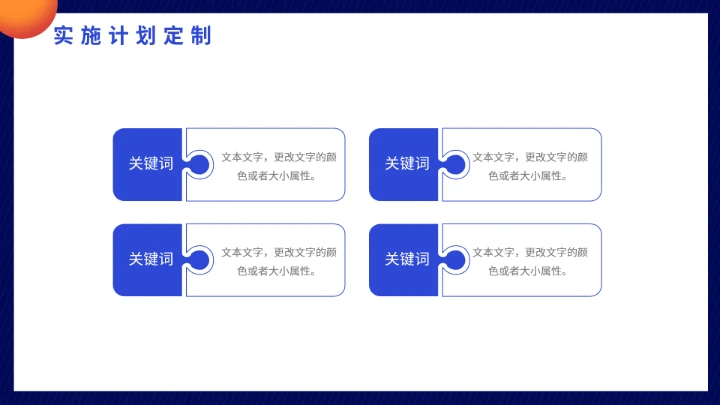 实施计划定制

关键词

文本文字，更改文字的颜色或者大小属性。

关键词

文本文字，更改文字的颜色或者大小属性。

关键词

文本文字，更改文字的颜色或者大小属性。

关键词

文本文字，更改文字的颜色或者大小属性。